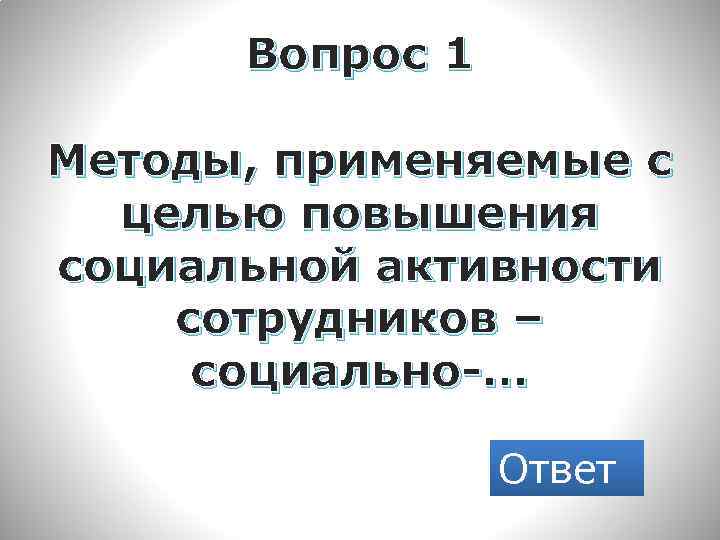 Вопрос 1

Методы, применяемые с целью повышения социальной активности сотрудников – социально-…

Ответ